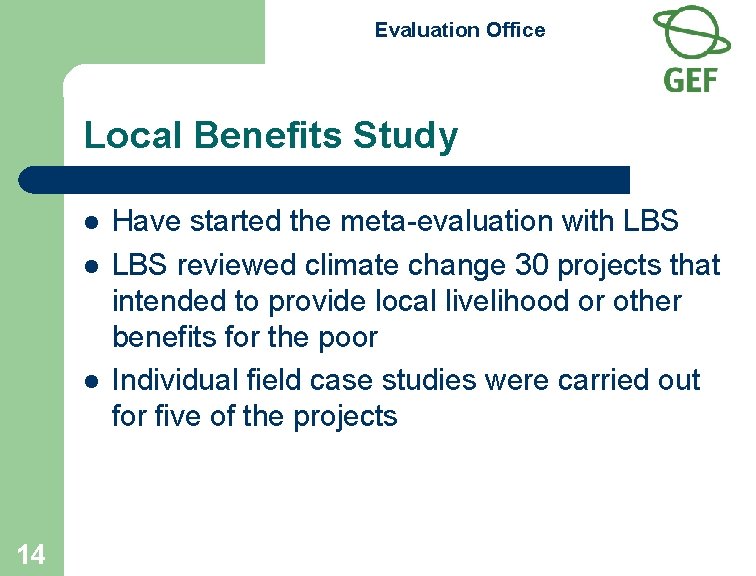 Evaluation Office

GEF

Local Benefits Study

- Have started the meta-evaluation with LBS
- LBS reviewed climate change 30 projects that intended to provide local livelihood or other benefits for the poor
- Individual field case studies were carried out for five of the projects

14